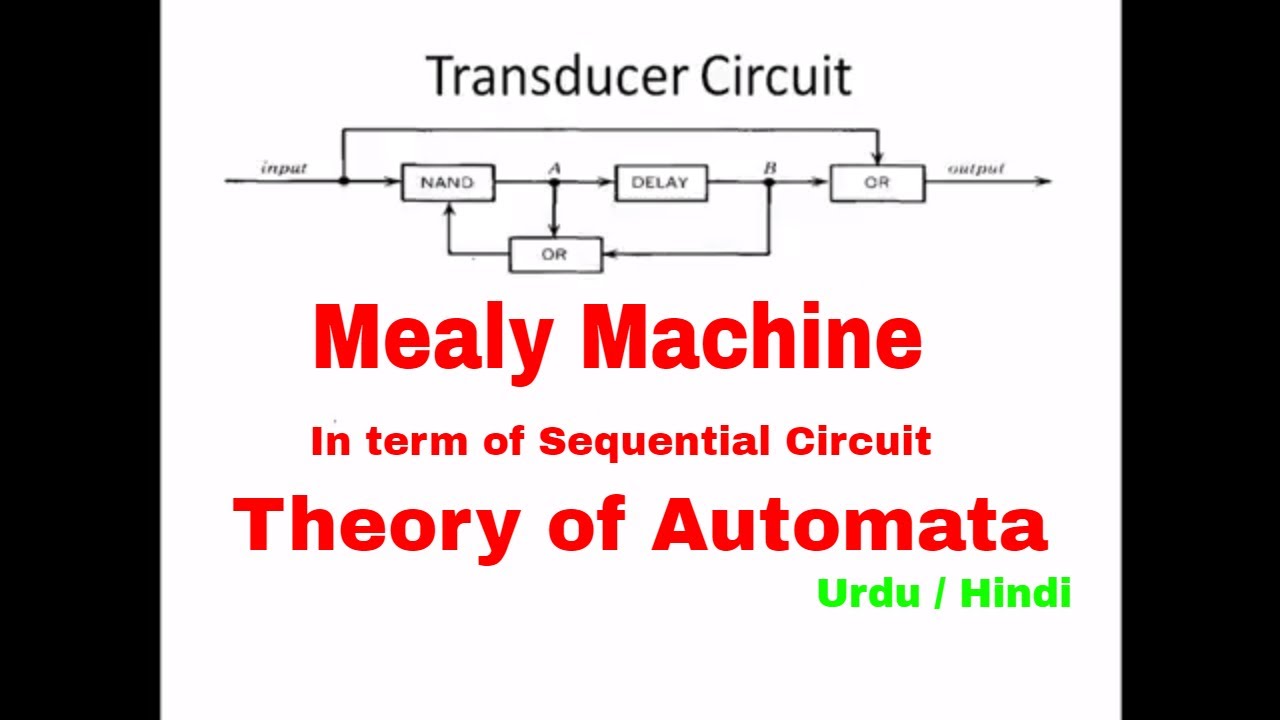 Transducer Circuit

input

NAND

A

DELAY

B

OR

output

OR

Mealy Machine

In term of Sequential Circuit

Theory of Automata

Urdu / Hindi